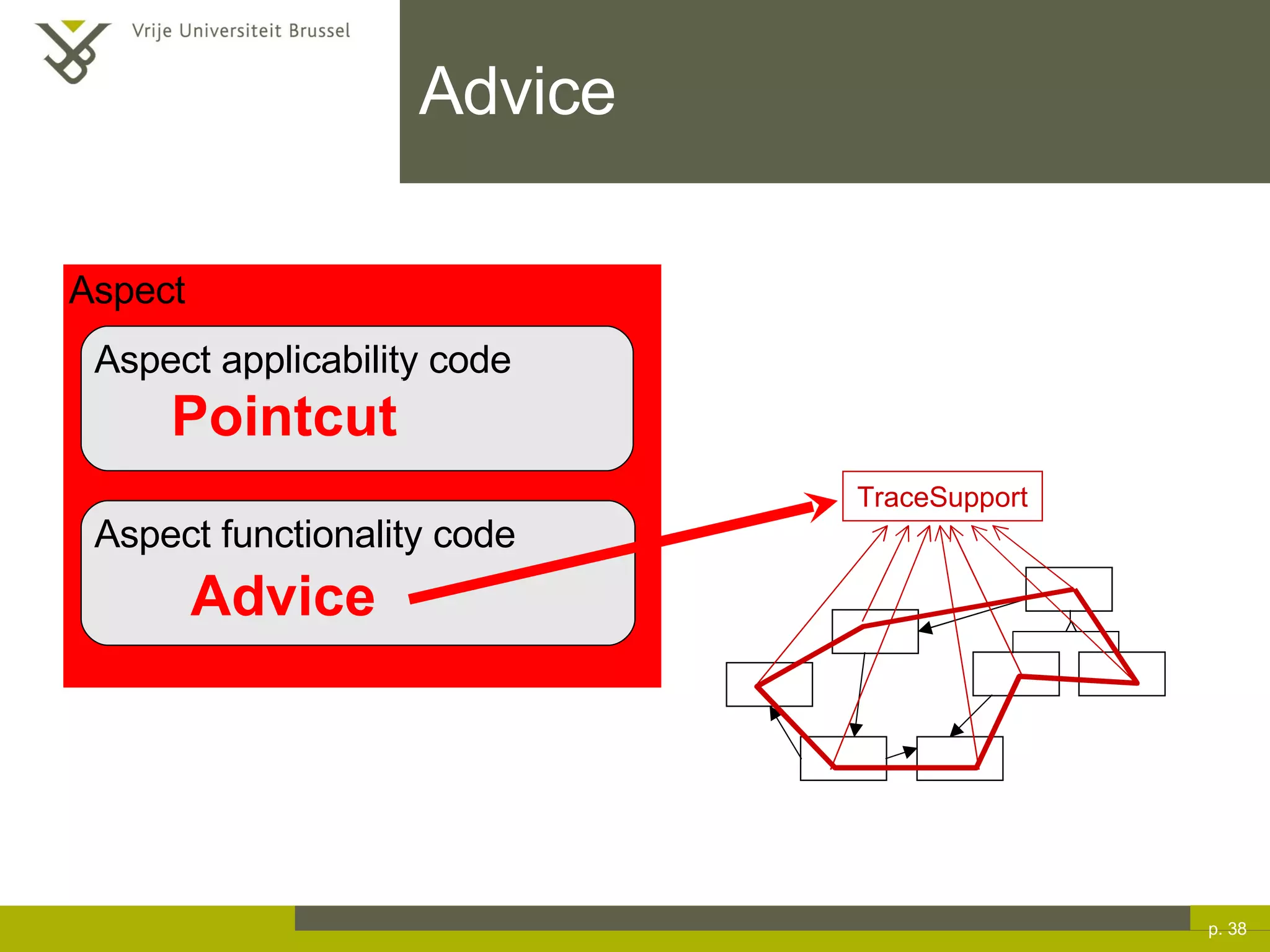 Vrije Universiteit Brussel

Advice

Aspect

Aspect applicability code

Pointcut

Aspect functionality code

Advice

TraceSupport

p. 38